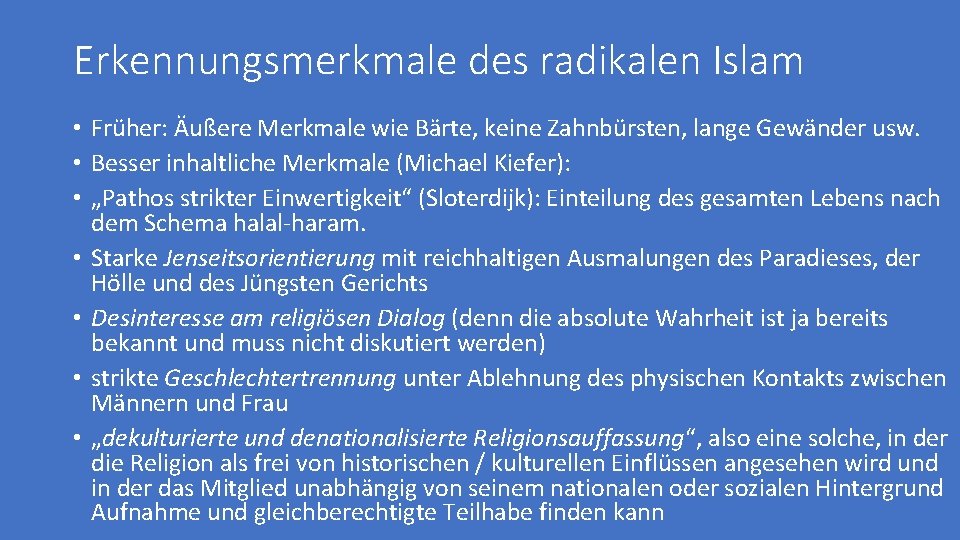 Erkennungsmerkmale des radikalen Islam

• Früher: Äußere Merkmale wie Bärte, keine Zahnbürsten, lange Gewänder usw.
• Besser inhaltliche Merkmale (Michael Kiefer):
• „Pathos strikter Einwertigkeit“ (Sloterdijk): Einteilung des gesamten Lebens nach dem Schema halal-haram.
• Starke Jenseitsorientierung mit reichhaltigen Ausmalungen des Paradieses, der Hölle und des Jüngsten Gerichts
• Desinteresse am religiösen Dialog (denn die absolute Wahrheit ist ja bereits bekannt und muss nicht diskutiert werden)
• strikte Geschlechtertrennung unter Ablehnung des physischen Kontakts zwischen Männern und Frau
• „dekulturierte und denationalisierte Religionsauffassung“, also eine solche, in der die Religion als frei von historischen / kulturellen Einflüssen angesehen wird und in der das Mitglied unabhängig von seinem nationalen oder sozialen Hintergrund Aufnahme und gleichberechtigte Teilhabe finden kann